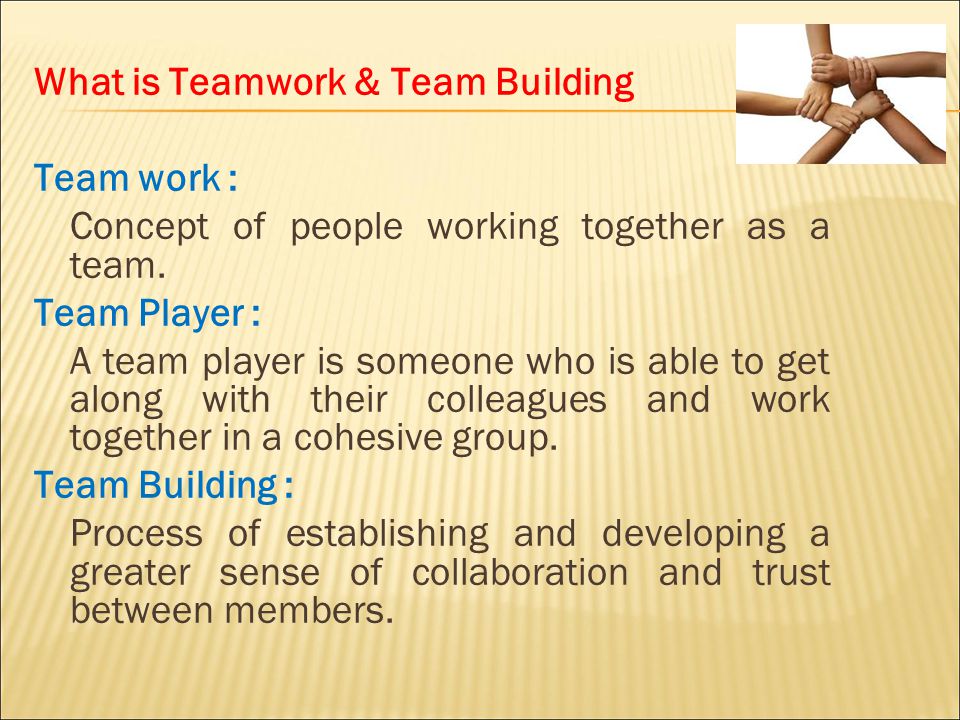 What is Teamwork & Team Building

Team work :

Concept of people working together as a team.

Team Player :

A team player is someone who is able to get along with their colleagues and work together in a cohesive group.

Team Building :

Process of establishing and developing a greater sense of collaboration and trust between members.